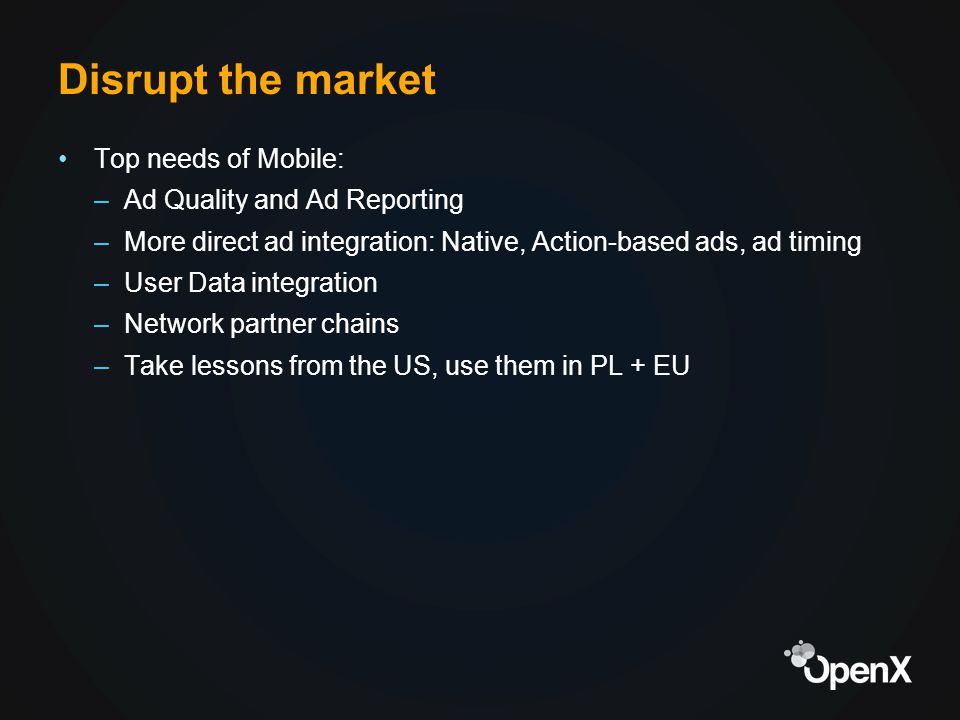 Disrupt the market

• Top needs of Mobile:
– Ad Quality and Ad Reporting
– More direct ad integration: Native, Action-based ads, ad timing
– User Data integration
– Network partner chains
– Take lessons from the US, use them in PL + EU

OpenX